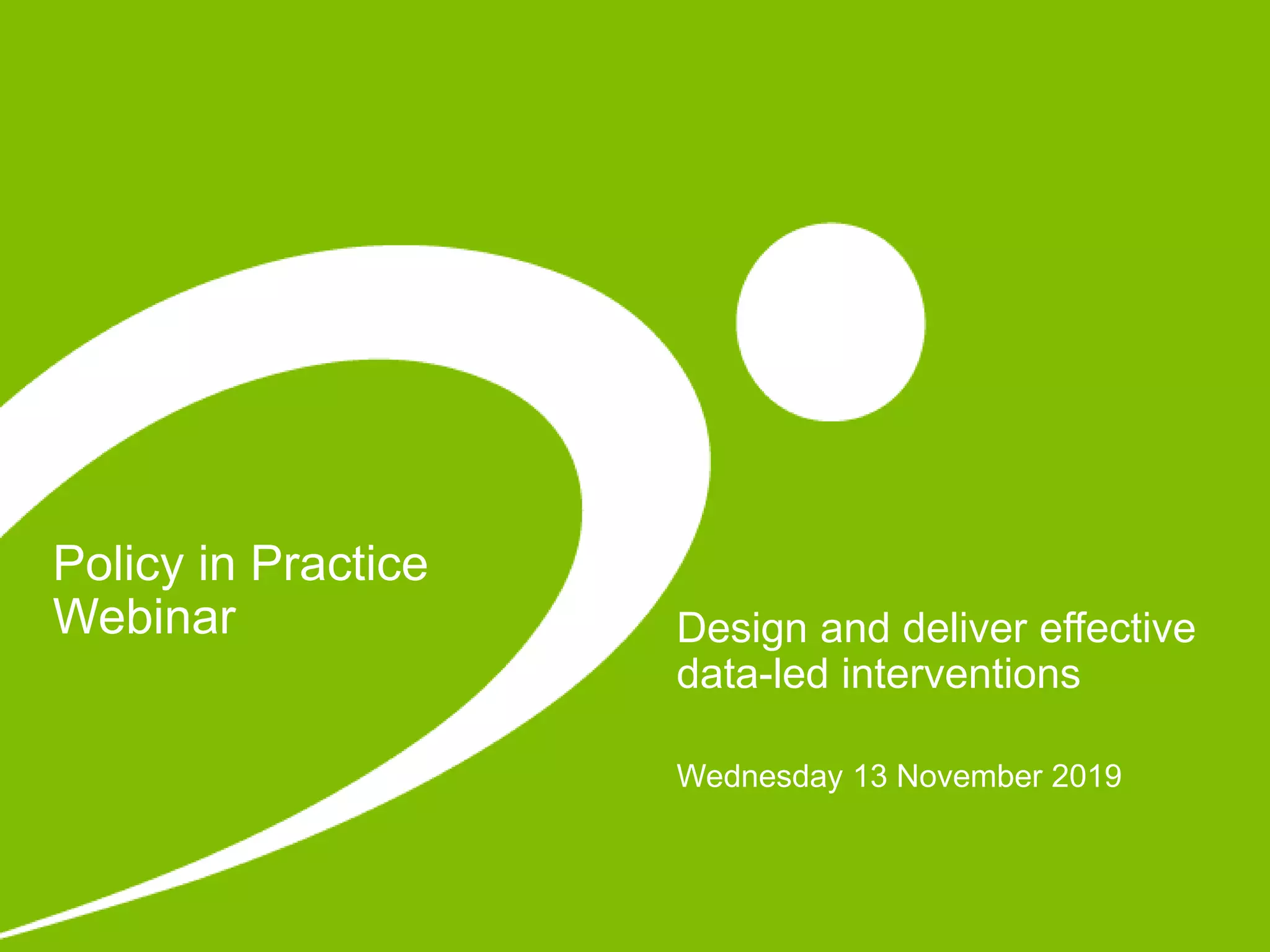 Policy in Practice Webinar

Design and deliver effective data-led interventions

Wednesday 13 November 2019